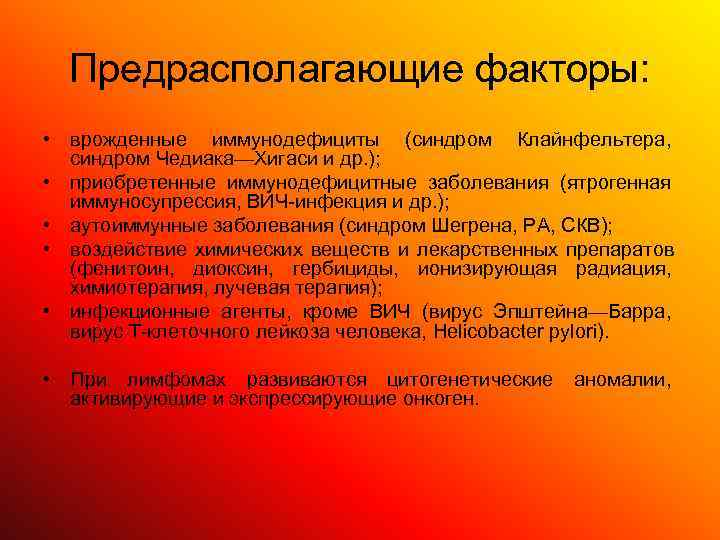 Предрасполагающие факторы:

• врожденные иммунодефициты (синдром Клайнфельтера, синдром Чедиака—Хигаси и др.);
• приобретенные иммунодефицитные заболевания (ятрогенная иммуносупрессия, ВИЧ-инфекция и др.);
• аутоиммунные заболевания (синдром Шегрена, РА, СКВ);
• воздействие химических веществ и лекарственных препаратов (фенитоин, диоксин, гербициды, ионизирующая радиация, химиотерапия, лучевая терапия);
• инфекционные агенты, кроме ВИЧ (вирус Эпштейна—Барра, вирус Т-клеточного лейкоза человека, Helicobacter pylori).

• При лимфомах развиваются цитогенетические аномалии, активирующие и экспрессирующие онкоген.